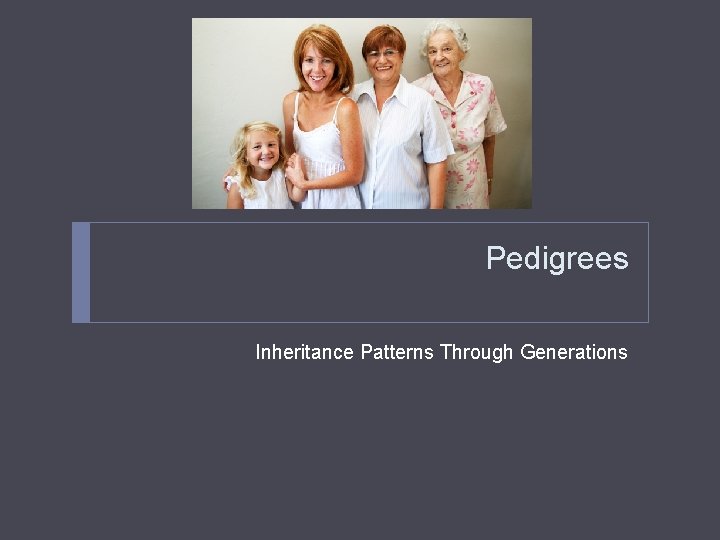 Pedigrees

Inheritance Patterns Through Generations